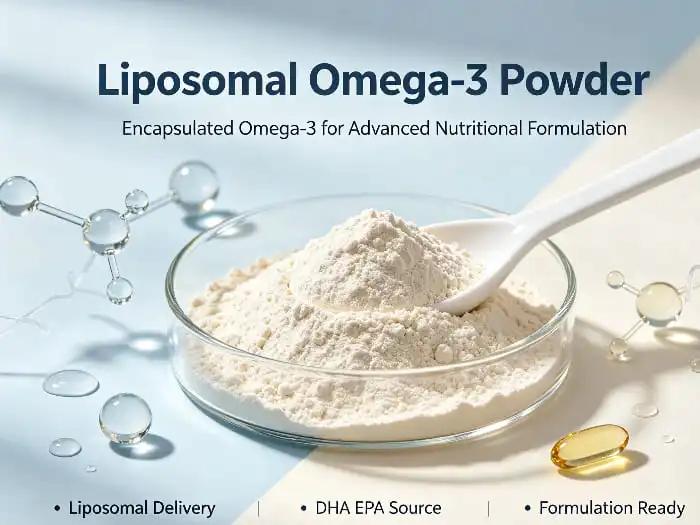 Liposomal Omega-3 Powder

Encapsulated Omega-3 for Advanced Nutritional Formulation

• Liposomal Delivery | • DHA EPA Source | • Formulation Ready